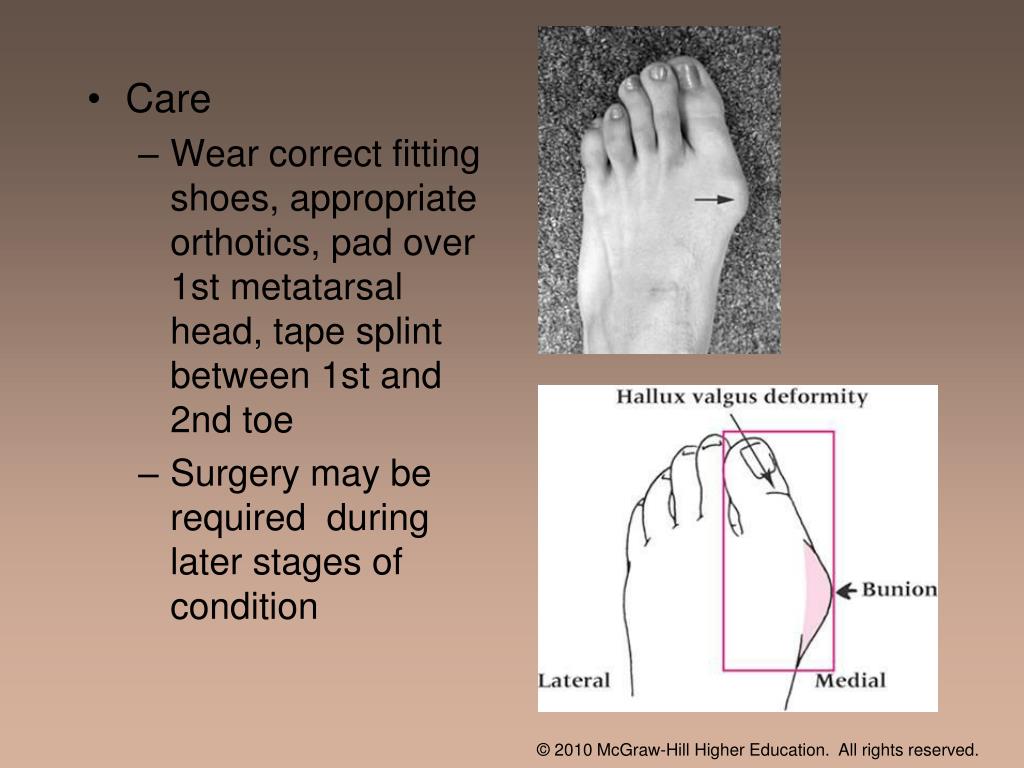 • Care
– Wear correct fitting shoes, appropriate orthotics, pad over 1st metatarsal head, tape splint between 1st and 2nd toe
– Surgery may be required during later stages of condition

Hallux valgus deformity
Bunion
Lateral
Medial

© 2010 McGraw-Hill Higher Education. All rights reserved.